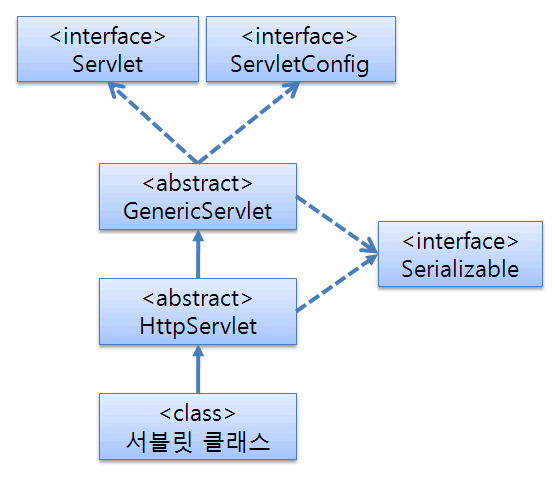 <interface>
Servlet

<interface>
ServletConfig

<abstract>
GenericServlet

<interface>
Serializable

<abstract>
HttpServlet

<class>
서블릿 클래스